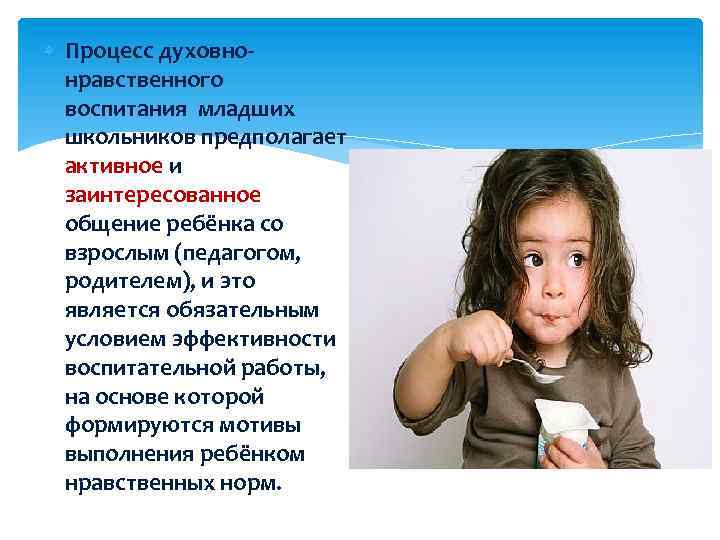 Процесс духовно-нравственного воспитания младших школьников предполагает активное и заинтересованное общение ребёнка со взрослым (педагогом, родителем), и это является обязательным условием эффективности воспитательной работы, на основе которой формируются мотивы выполнения ребёнком нравственных норм.